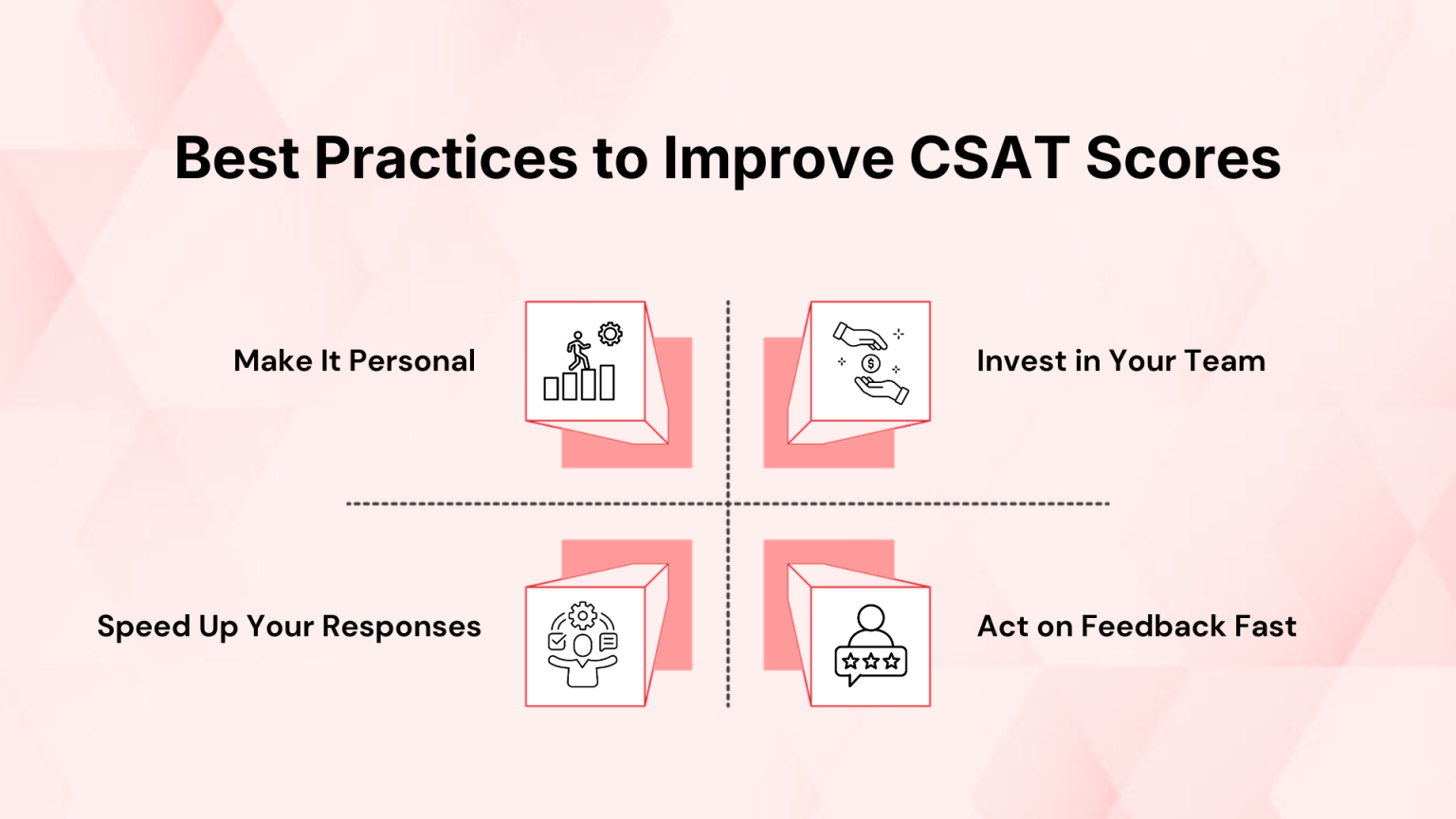 Best Practices to Improve CSAT Scores

Make It Personal

Invest in Your Team

Speed Up Your Responses

Act on Feedback Fast